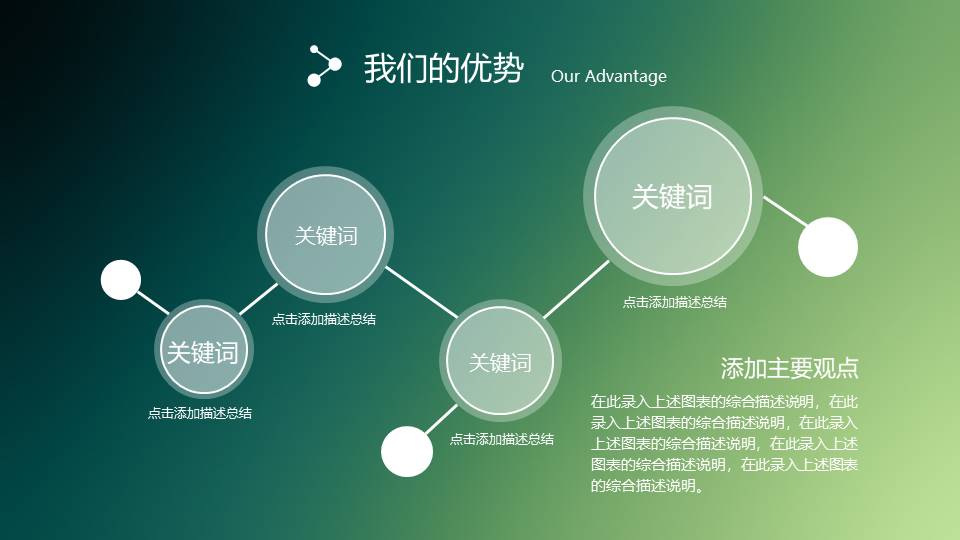 我们的优势 Our Advantage

关键词

点击添加描述总结

关键词

点击添加描述总结

关键词

点击添加描述总结

关键词

点击添加描述总结

添加主要观点

在此录入上述图表的综合描述说明，在此录入上述图表的综合描述说明，在此录入上述图表的综合描述说明，在此录入上述图表的综合描述说明，在此录入上述图表的综合描述说明。